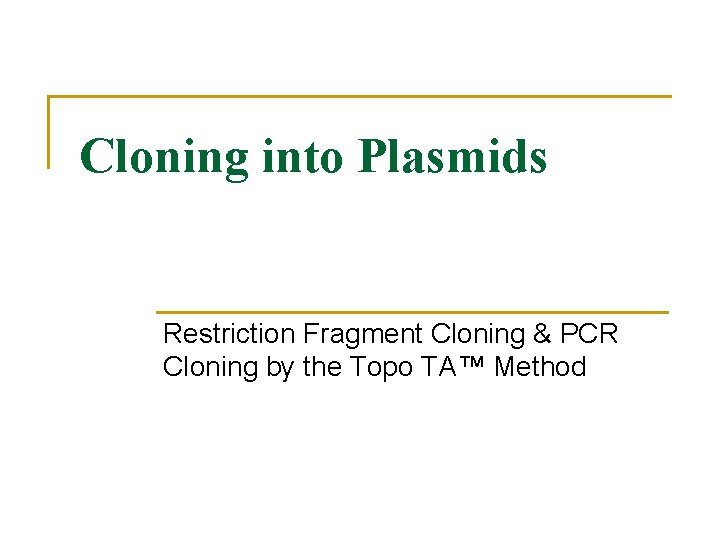 Cloning into Plasmids

Restriction Fragment Cloning & PCR Cloning by the Topo TA™ Method